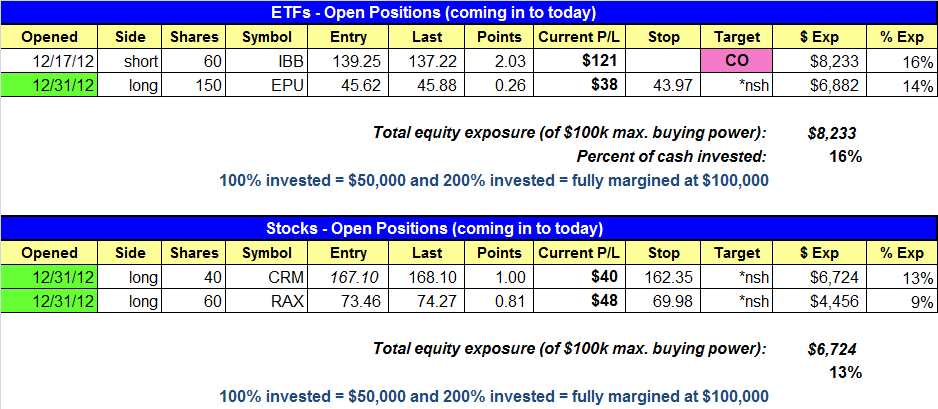 ETFs - Open Positions (coming in to today)

| Opened | Side | Shares | Symbol | Entry | Last | Points | Current P/L | Stop | Target | $ Exp | % Exp |
|---|---|---|---|---|---|---|---|---|---|---|---|
| 12/17/12 | short | 60 | IBB | 139.25 | 137.22 | 2.03 | $121 | | CO | $8,233 | 16% |
| 12/31/12 | long | 150 | EPU | 45.62 | 45.88 | 0.26 | $38 | 43.97 | *nsh | $6,882 | 14% |

Total equity exposure (of $100k max. buying power): $8,233

Percent of cash invested: 16%

100% invested = $50,000 and 200% invested = fully margined at $100,000

Stocks - Open Positions (coming in to today)

| Opened | Side | Shares | Symbol | Entry | Last | Points | Current P/L | Stop | Target | $ Exp | % Exp |
|---|---|---|---|---|---|---|---|---|---|---|---|
| 12/31/12 | long | 40 | CRM | 167.10 | 168.10 | 1.00 | $40 | 162.35 | *nsh | $6,724 | 13% |
| 12/31/12 | long | 60 | RAX | 73.46 | 74.27 | 0.81 | $48 | 69.98 | *nsh | $4,456 | 9% |

Total equity exposure (of $100k max. buying power): $6,724

13%

100% invested = $50,000 and 200% invested = fully margined at $100,000